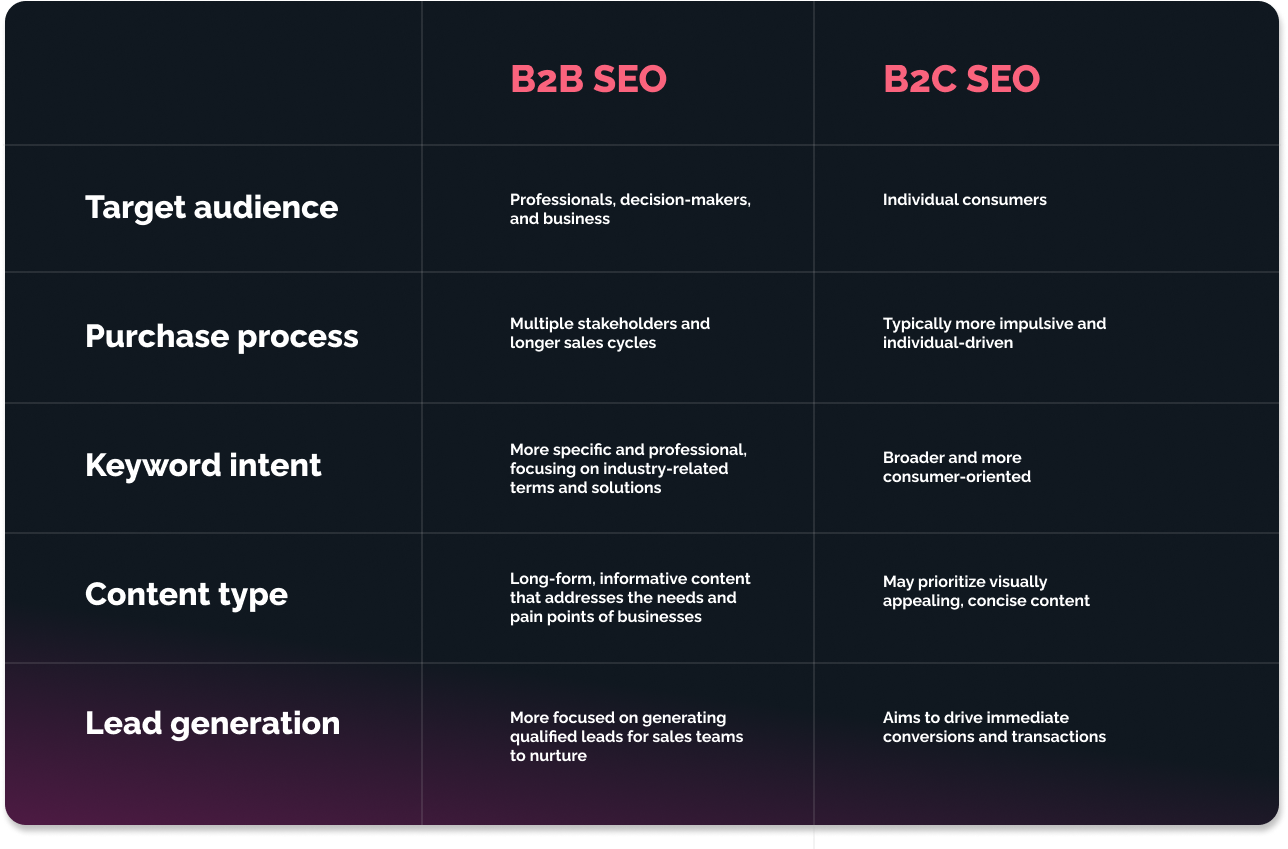 | | B2B SEO | B2C SEO |
|---|---|---|
| Target audience | Professionals, decision-makers, and business | Individual consumers |
| Purchase process | Multiple stakeholders and longer sales cycles | Typically more impulsive and individual-driven |
| Keyword intent | More specific and professional, focusing on industry-related terms and solutions | Broader and more consumer-oriented |
| Content type | Long-form, informative content that addresses the needs and pain points of businesses | May prioritize visually appealing, concise content |
| Lead generation | More focused on generating qualified leads for sales teams to nurture | Aims to drive immediate conversions and transactions |